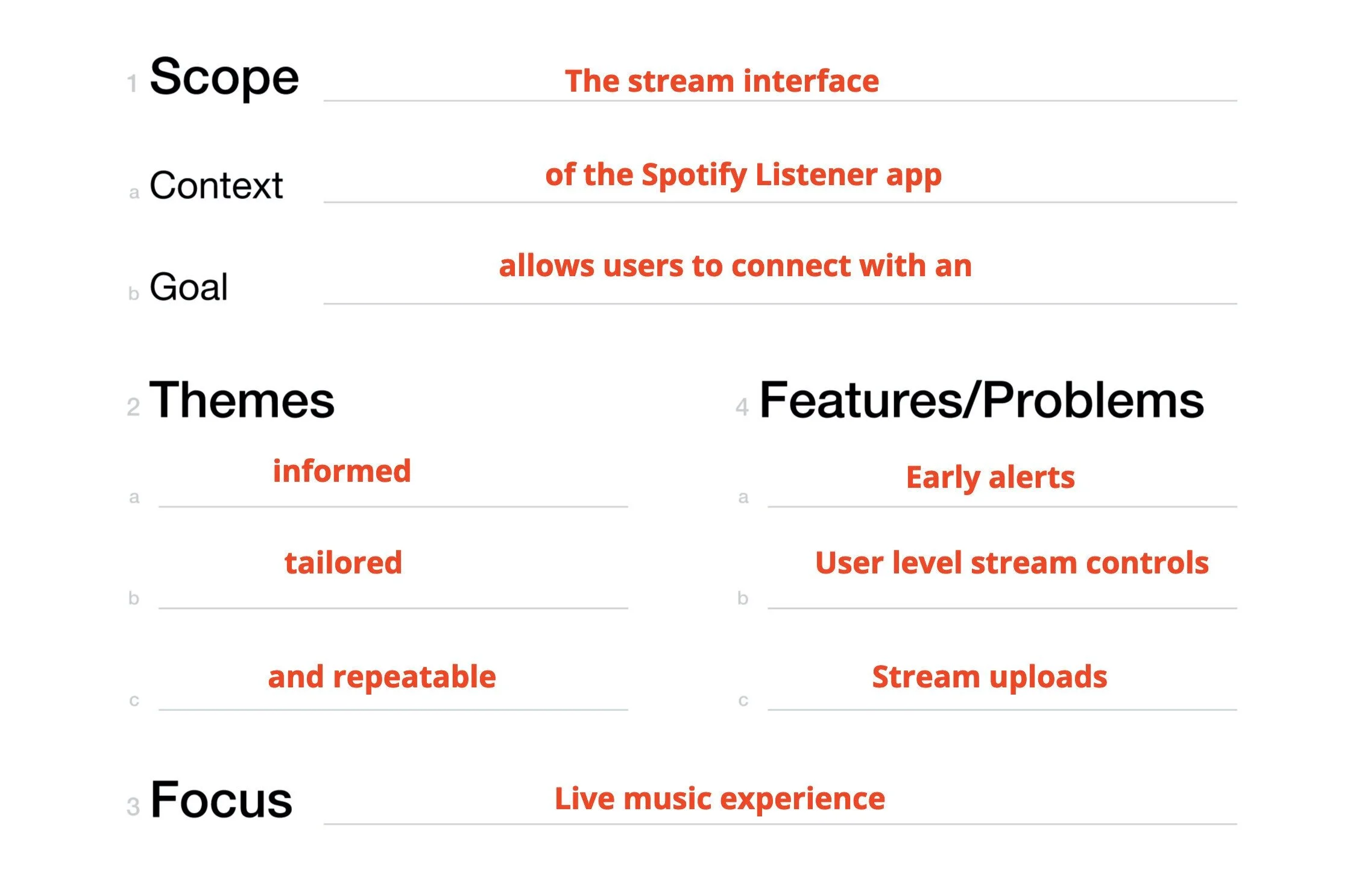 1 Scope The stream interface

a Context of the Spotify Listener app

b Goal allows users to connect with an

2 Themes

a informed

b tailored

c and repeatable

4 Features/Problems

a Early alerts

b User level stream controls

c Stream uploads

3 Focus Live music experience